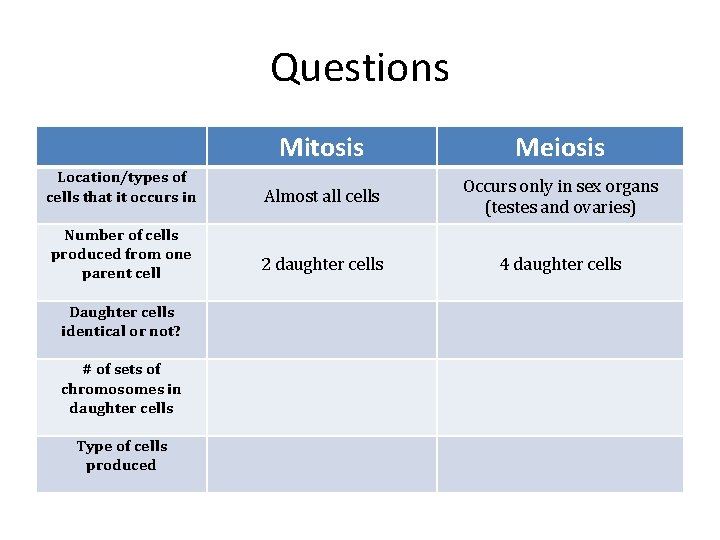 Questions

| | Mitosis | Meiosis |
|---|---|---|
| Location/types of cells that it occurs in | Almost all cells | Occurs only in sex organs (testes and ovaries) |
| Number of cells produced from one parent cell | 2 daughter cells | 4 daughter cells |
| Daughter cells identical or not? | | |
| # of sets of chromosomes in daughter cells | | |
| Type of cells produced | | |